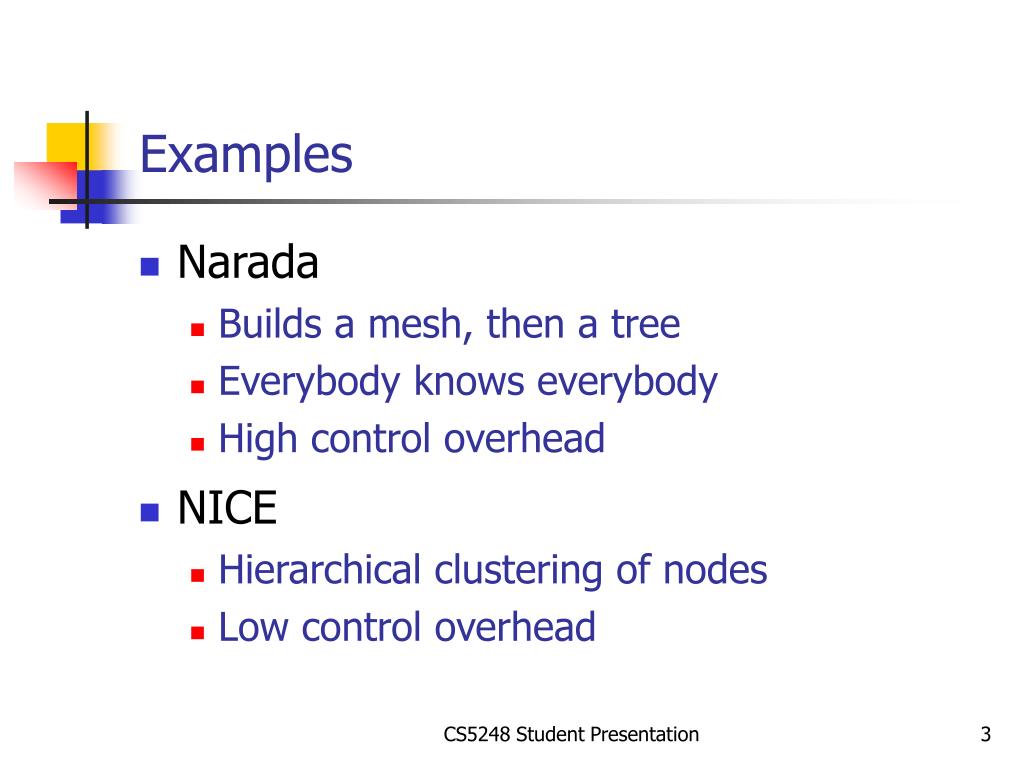 Examples

- Narada
  - Builds a mesh, then a tree
  - Everybody knows everybody
  - High control overhead
- NICE
  - Hierarchical clustering of nodes
  - Low control overhead

CS5248 Student Presentation

3